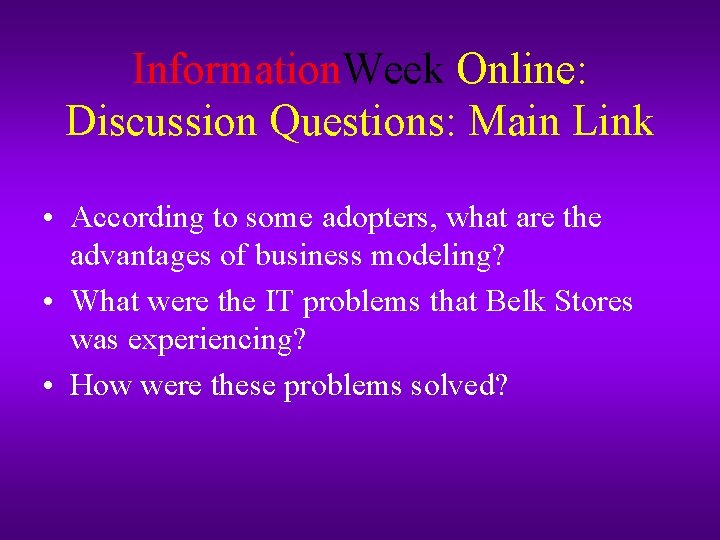 InformationWeek Online: Discussion Questions: Main Link

• According to some adopters, what are the advantages of business modeling?
• What were the IT problems that Belk Stores was experiencing?
• How were these problems solved?